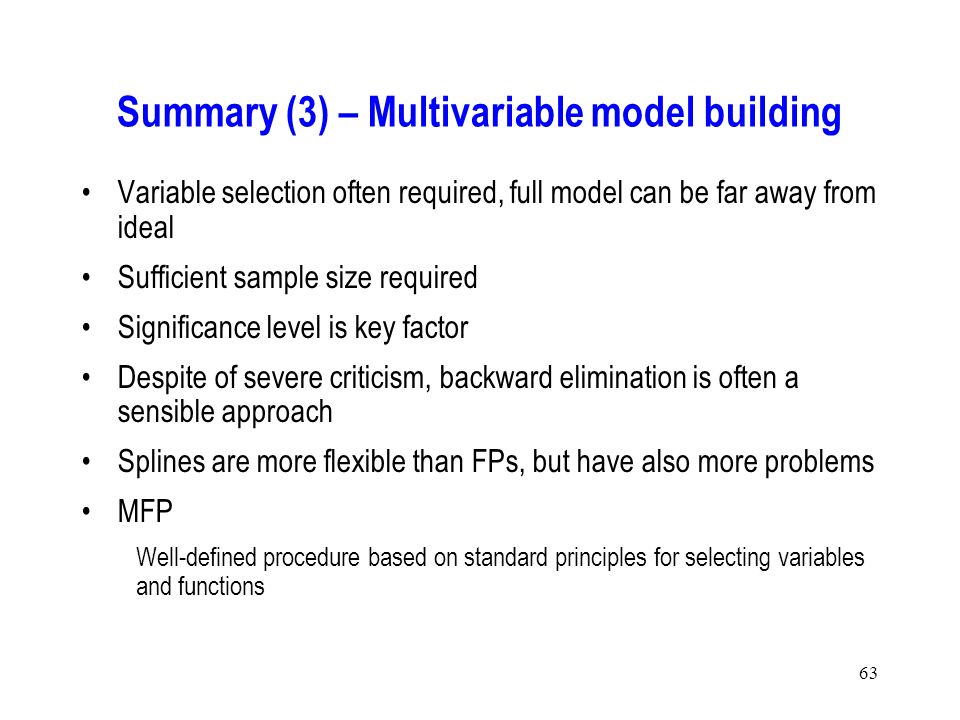 Summary (3) – Multivariable model building

• Variable selection often required, full model can be far away from ideal

• Sufficient sample size required

• Significance level is key factor

• Despite of severe criticism, backward elimination is often a sensible approach

• Splines are more flexible than FPs, but have also more problems

• MFP

Well-defined procedure based on standard principles for selecting variables and functions

63